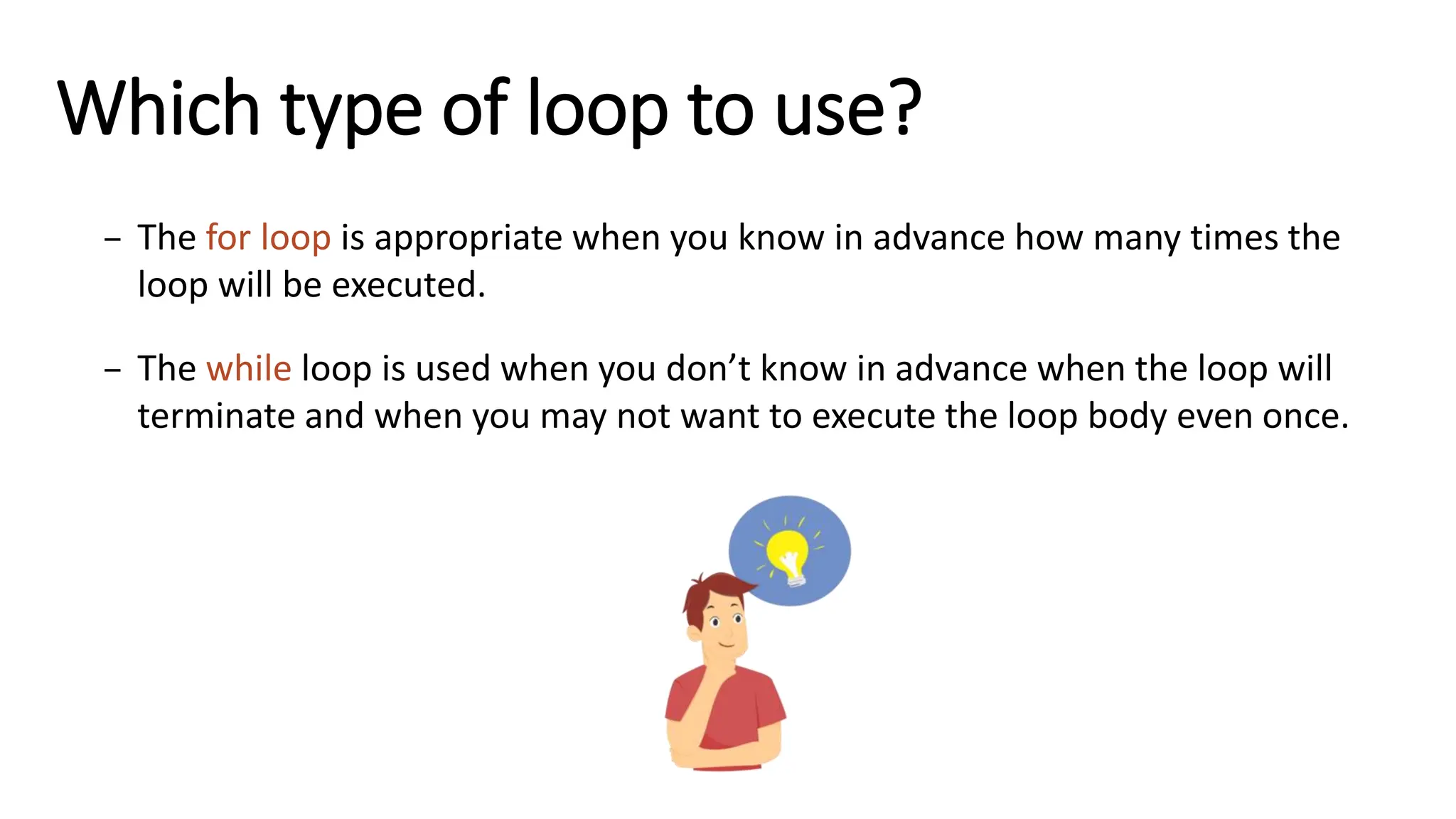 Which type of loop to use?

– The for loop is appropriate when you know in advance how many times the loop will be executed.

– The while loop is used when you don’t know in advance when the loop will terminate and when you may not want to execute the loop body even once.